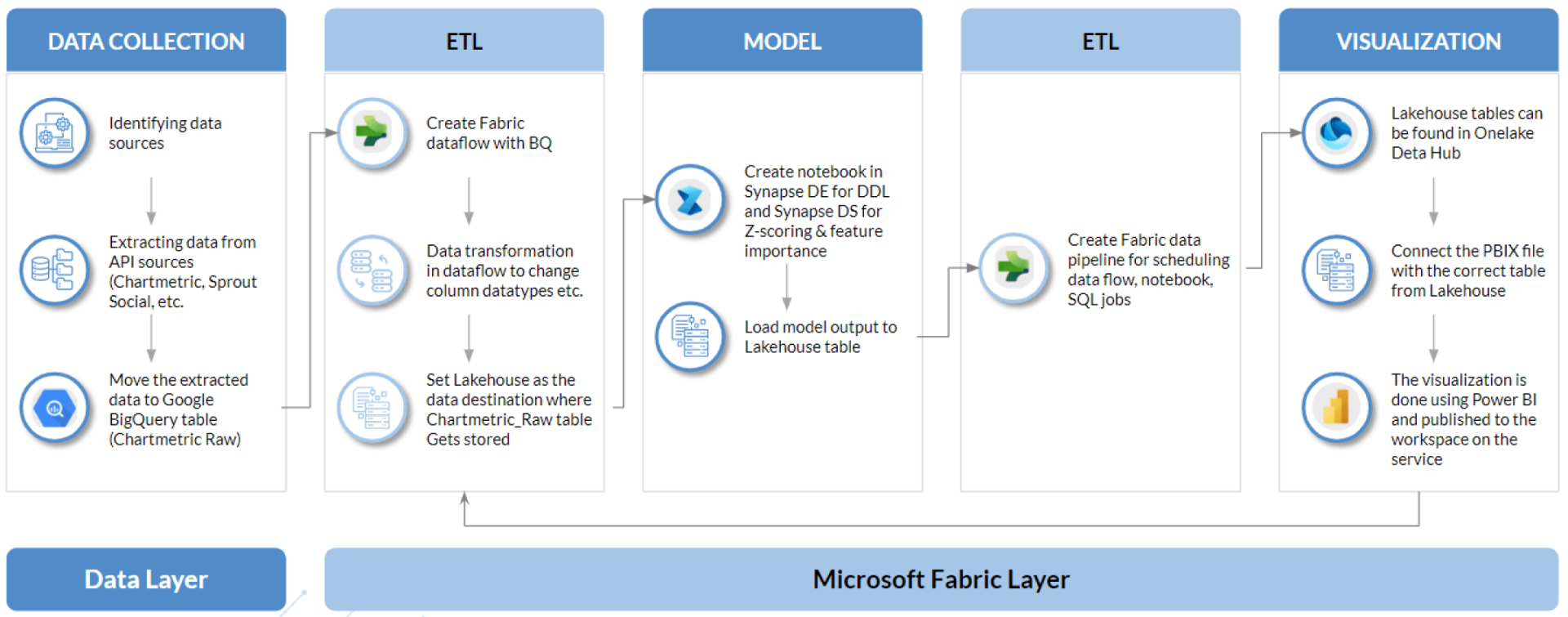 DATA COLLECTION

Identifying data sources

Extracting data from API sources (Chartmetric, Sprout Social, etc.

Move the extracted data to Google BigQuery table (Chartmetric Raw)

ETL

Create Fabric dataflow with BQ

Data transformation in dataflow to change column datatypes etc.

Set Lakehouse as the data destination where Chartmetric_Raw table Gets stored

MODEL

Create notebook in Synapse DE for DDL and Synapse DS for Z-scoring & feature importance

Load model output to Lakehouse table

ETL

Create Fabric data pipeline for scheduling data flow, notebook, SQL jobs

VISUALIZATION

Lakehouse tables can be found in Onelake Deta Hub

Connect the PBIX file with the correct table from Lakehouse

The visualization is done using Power BI and published to the workspace on the service

Data Layer

Microsoft Fabric Layer